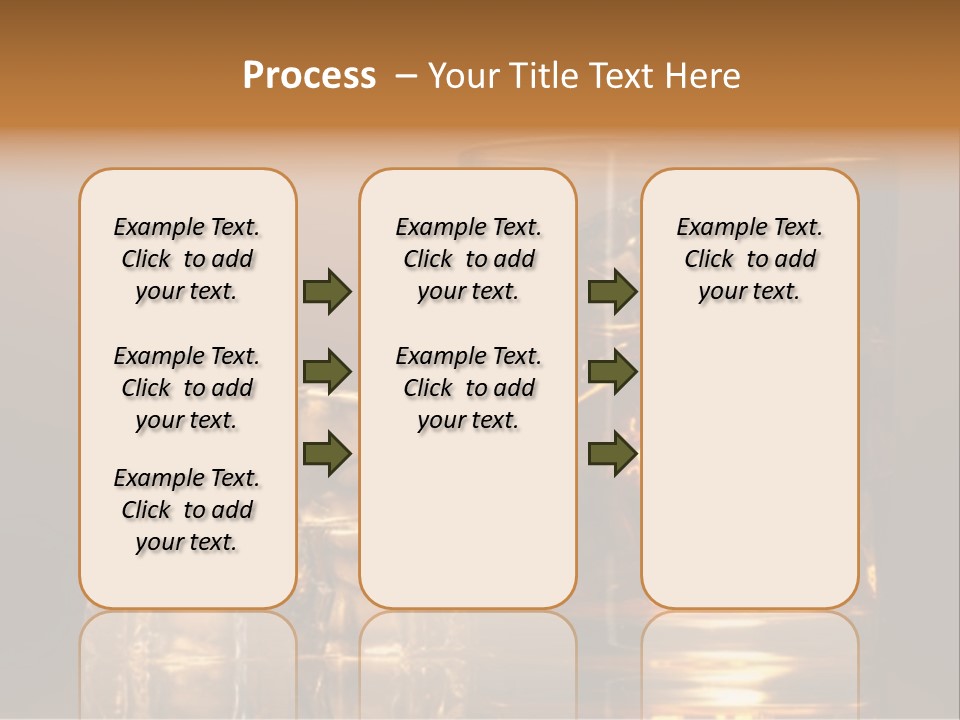 Process – Your Title Text Here

Example Text. Click to add your text.

Example Text. Click to add your text.

Example Text. Click to add your text.

Example Text. Click to add your text.

Example Text. Click to add your text.

Example Text. Click to add your text.